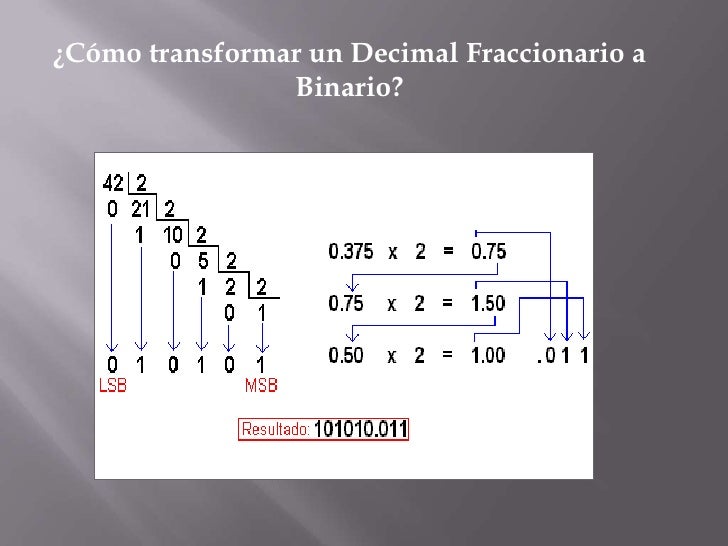 ¿Cómo transformar un Decimal Fraccionario a Binario?

42 2
0 21 2
1 10 2
0 5 2
1 2 2
0 1

0 1 0 1 0 1
LSB MSB

0.375 x 2 = 0.75
0.75 x 2 = 1.50
0.50 x 2 = 1.00 .0 1 1

Resultado: 101010.011